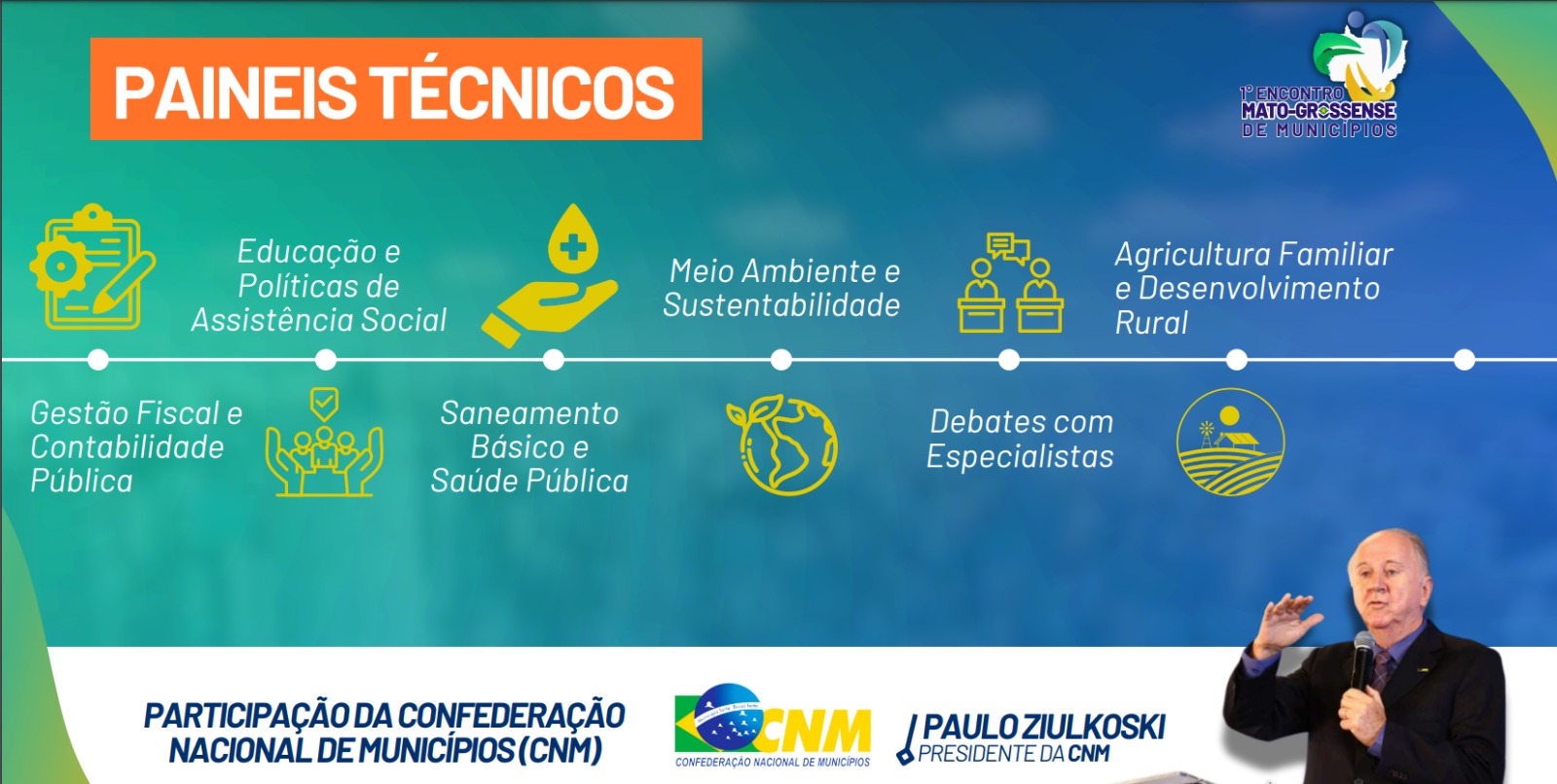 PAINEIS TÉCNICOS

1º ENCONTRO MATO-GROSSENSE DE MUNICÍPIOS

Educação e Políticas de Assistência Social

Meio Ambiente e Sustentabilidade

Agricultura Familiar e Desenvolvimento Rural

Gestão Fiscal e Contabilidade Pública

Saneamento Básico e Saúde Pública

Debates com Especialistas

PARTICIPAÇÃO DA CONFEDERAÇÃO NACIONAL DE MUNICÍPIOS (CNM)

CNM
CONFEDERAÇÃO NACIONAL DE MUNICÍPIOS

PAULO ZIULKOSKI
PRESIDENTE DA CNM